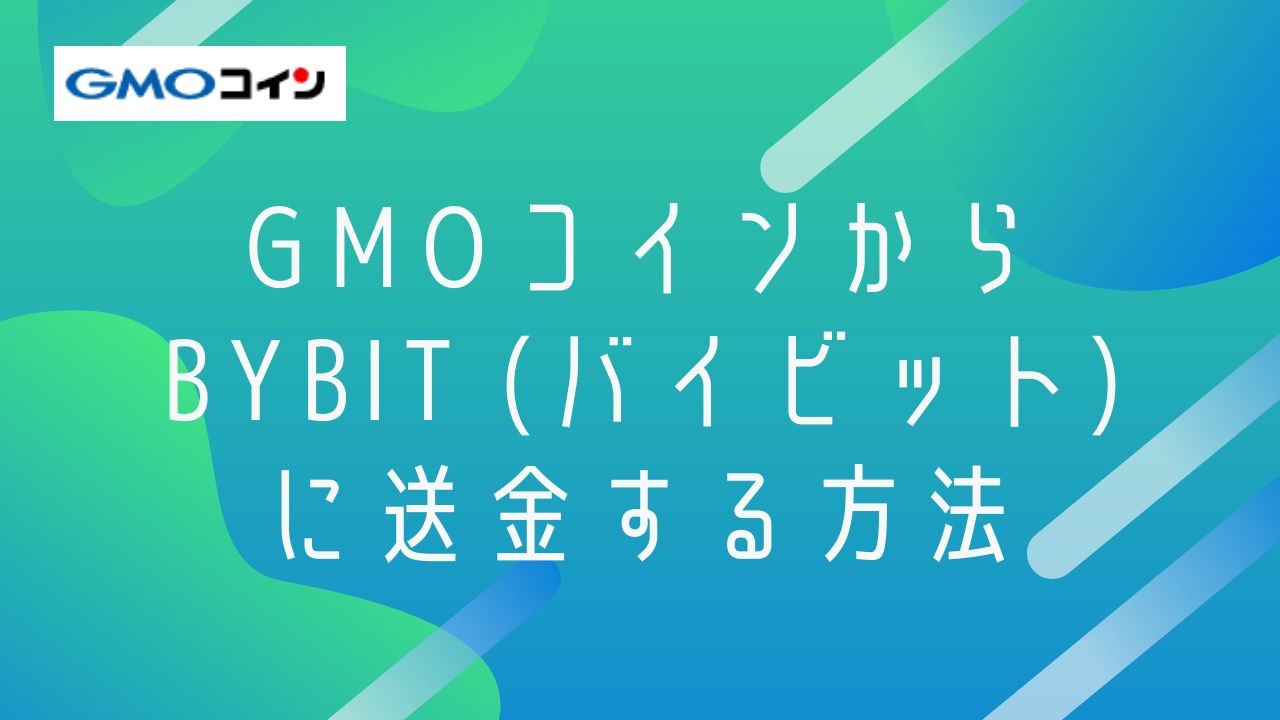 GMOコイン

GMOコインから
BYBIT(バイビット)
に送金する方法